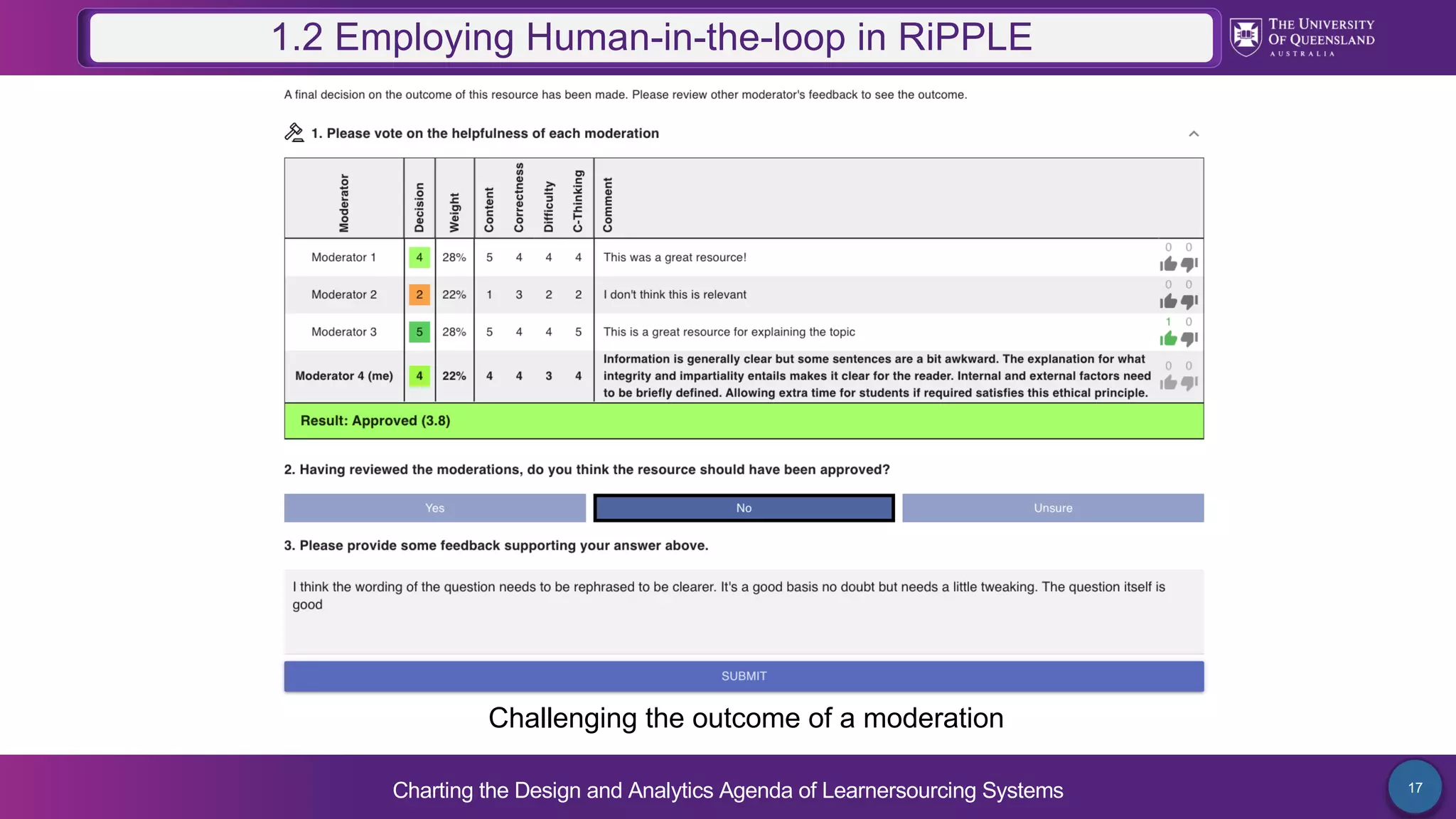 1.2 Employing Human-in-the-loop in RiPPLE

THE UNIVERSITY OF QUEENSLAND AUSTRALIA

A final decision on the outcome of this resource has been made. Please review other moderator's feedback to see the outcome.

1. Please vote on the helpfulness of each moderation

| Moderator | Decision | Weight | Content | Correctness | Difficulty | C-Thinking | Comment | |
|---|---|---|---|---|---|---|---|---|
| Moderator 1 | 4 | 28% | 5 | 4 | 4 | 4 | This was a great resource! | 0 0 |
| Moderator 2 | 2 | 22% | 1 | 3 | 2 | 2 | I don't think this is relevant | 0 0 |
| Moderator 3 | 5 | 28% | 5 | 4 | 4 | 5 | This is a great resource for explaining the topic | 1 0 |
| Moderator 4 (me) | 4 | 22% | 4 | 4 | 3 | 4 | Information is generally clear but some sentences are a bit awkward. The explanation for what integrity and impartiality entails makes it clear for the reader. Internal and external factors need to be briefly defined. Allowing extra time for students if required satisfies this ethical principle. | 0 0 |

Result: Approved (3.8)

2. Having reviewed the moderations, do you think the resource should have been approved?

Yes No Unsure

3. Please provide some feedback supporting your answer above.

I think the wording of the question needs to be rephrased to be clearer. It's a good basis no doubt but needs a little tweaking. The question itself is good

SUBMIT

Challenging the outcome of a moderation

Charting the Design and Analytics Agenda of Learnersourcing Systems

17